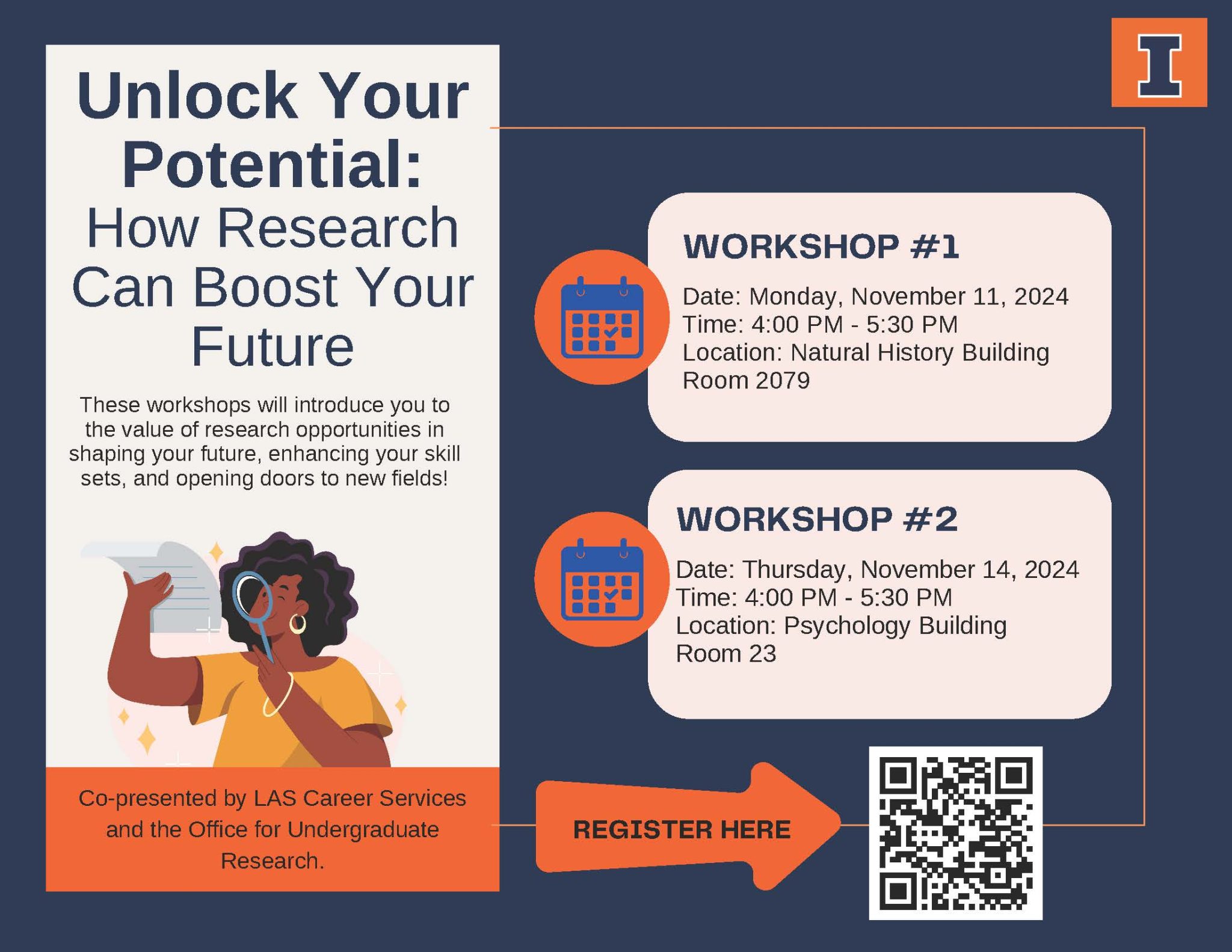 I

Unlock Your Potential:
How Research Can Boost Your Future

These workshops will introduce you to the value of research opportunities in shaping your future, enhancing your skill sets, and opening doors to new fields!

Co-presented by LAS Career Services and the Office for Undergraduate Research.

WORKSHOP #1

Date: Monday, November 11, 2024
Time: 4:00 PM - 5:30 PM
Location: Natural History Building Room 2079

WORKSHOP #2

Date: Thursday, November 14, 2024
Time: 4:00 PM - 5:30 PM
Location: Psychology Building Room 23

REGISTER HERE